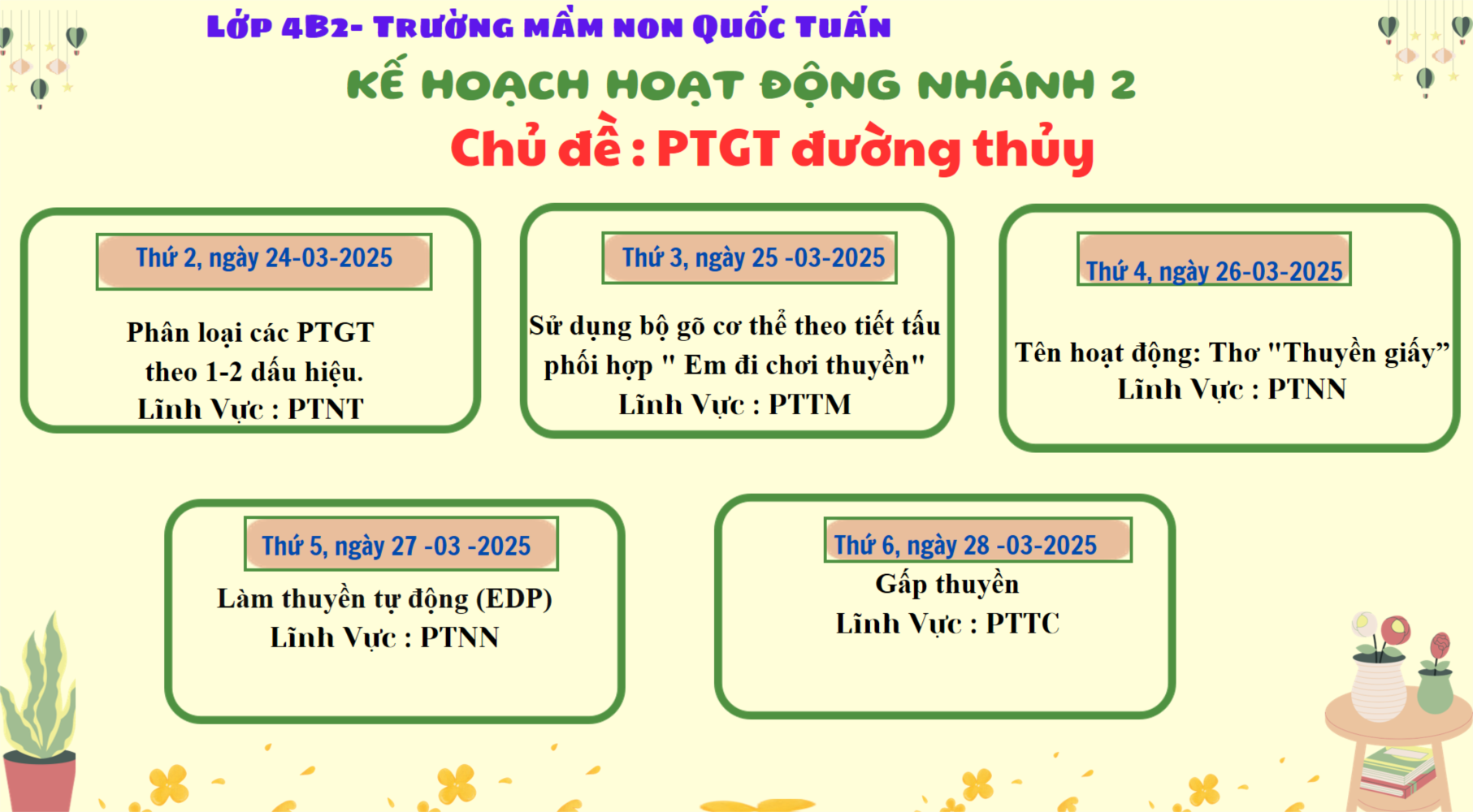 Lớp 4B2- Trường mầm non Quốc Tuấn

KẾ HOẠCH HOẠT ĐỘNG NHÁNH 2

Chủ đề : PTGT đường thủy

Thứ 2, ngày 24-03-2025

Phân loại các PTGT theo 1-2 dấu hiệu.
Lĩnh Vực : PTNT

Thứ 3, ngày 25 -03-2025

Sử dụng bộ gõ cơ thể theo tiết tấu phối hợp " Em đi chơi thuyền"
Lĩnh Vực : PTTM

Thứ 4, ngày 26-03-2025

Tên hoạt động: Thơ "Thuyền giấy”
Lĩnh Vực : PTNN

Thứ 5, ngày 27 -03 -2025

Làm thuyền tự động (EDP)
Lĩnh Vực : PTNN

Thứ 6, ngày 28 -03-2025

Gấp thuyền
Lĩnh Vực : PTTC